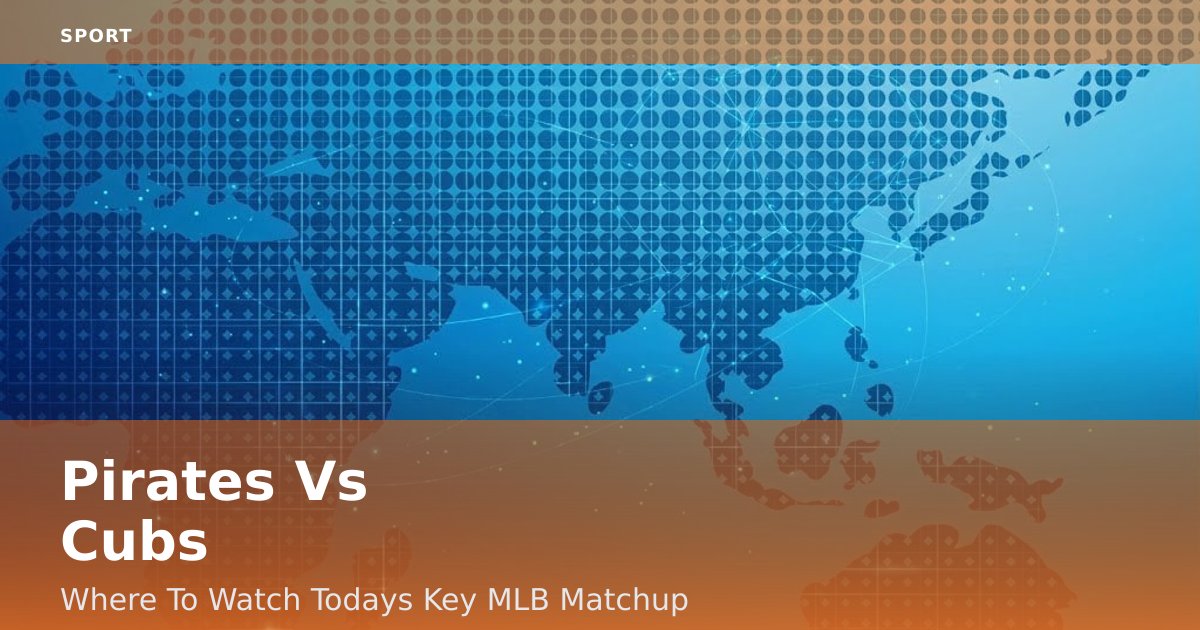 SPORT

Pirates Vs Cubs

Where To Watch Todays Key MLB Matchup